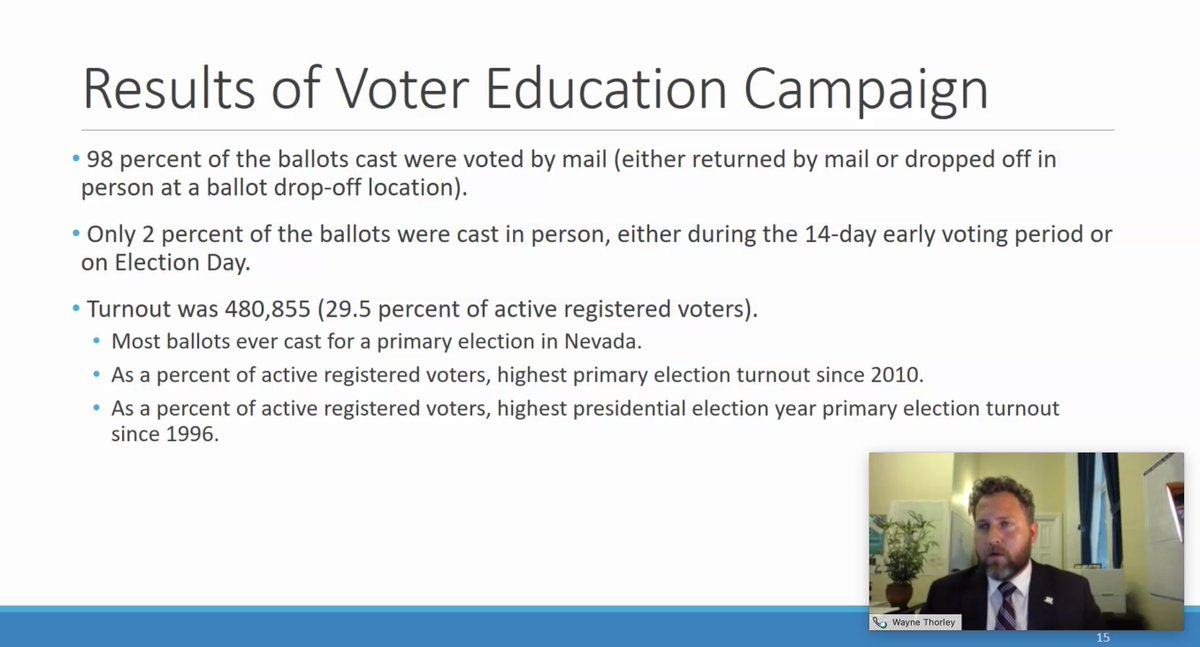 Results of Voter Education Campaign

• 98 percent of the ballots cast were voted by mail (either returned by mail or dropped off in person at a ballot drop-off location).

• Only 2 percent of the ballots were cast in person, either during the 14-day early voting period or on Election Day.

• Turnout was 480,855 (29.5 percent of active registered voters).
  • Most ballots ever cast for a primary election in Nevada.
  • As a percent of active registered voters, highest primary election turnout since 2010.
  • As a percent of active registered voters, highest presidential election year primary election turnout since 1996.

Wayne Thorley

15